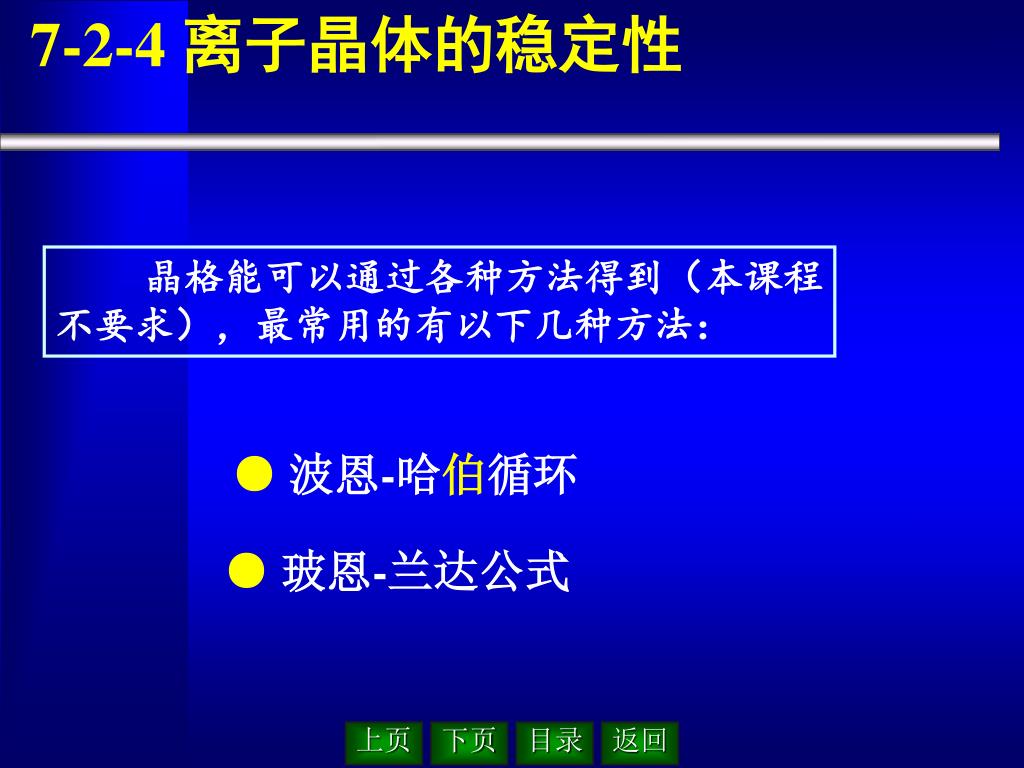 7-2-4 离子晶体的稳定性

晶格能可以通过各种方法得到（本课程不要求），最常用的有以下几种方法：

● 波恩-哈伯循环

● 玻恩-兰达公式

上页 下页 目录 返回